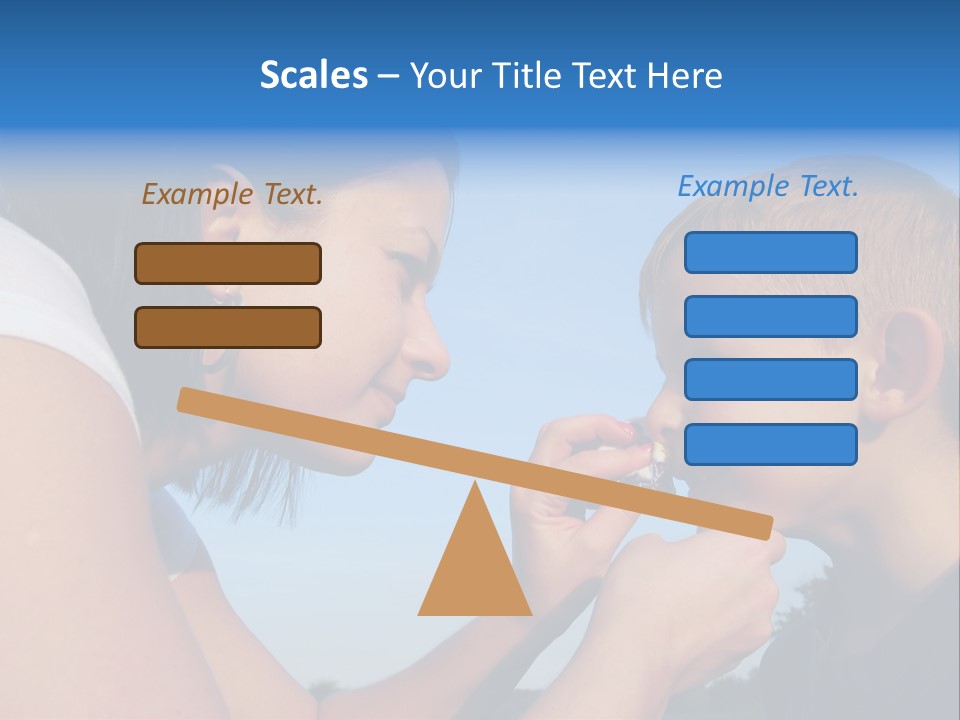 Scales – Your Title Text Here

Example Text.

Example Text.